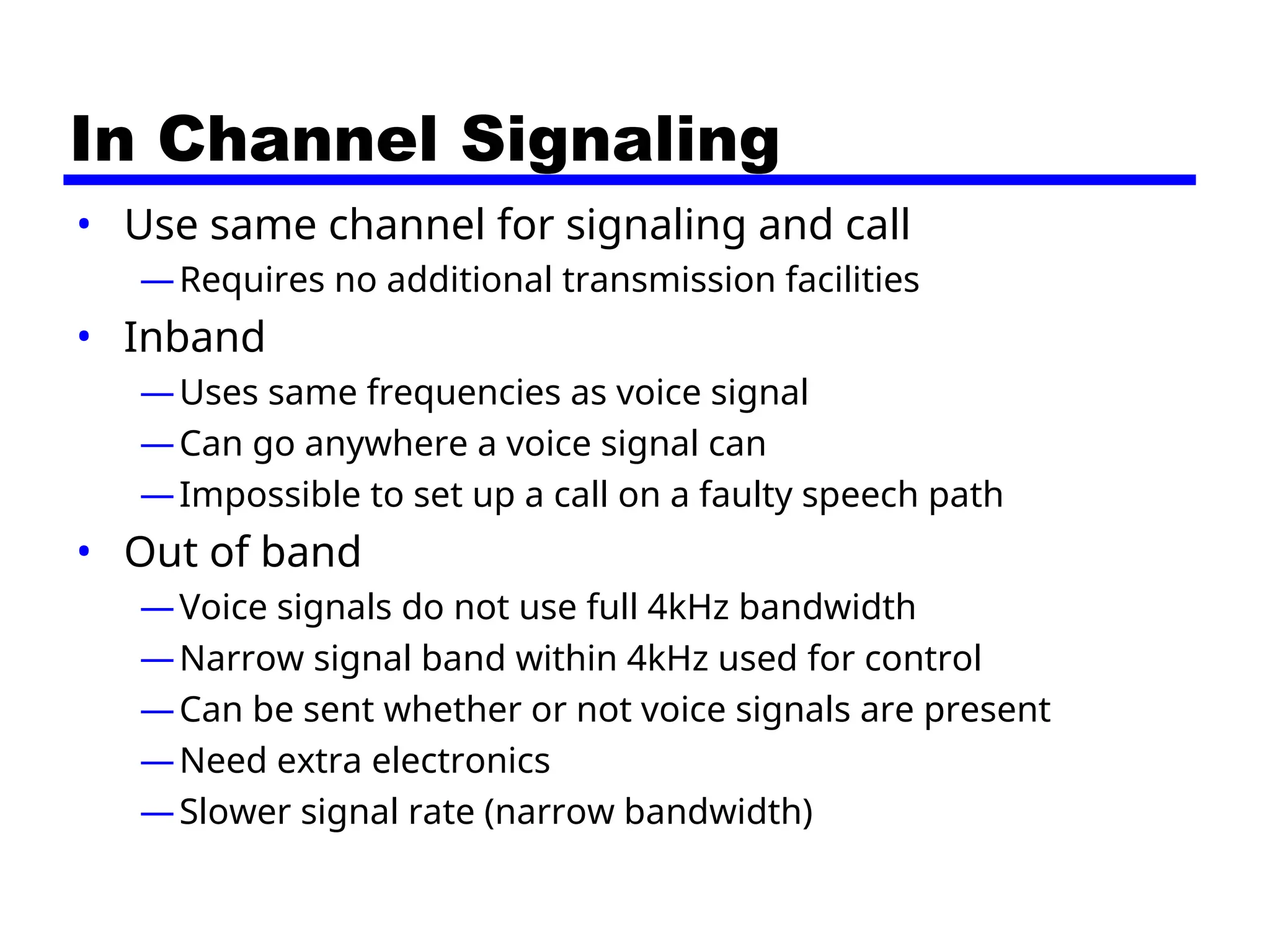 In Channel Signaling

• Use same channel for signaling and call
— Requires no additional transmission facilities
• Inband
— Uses same frequencies as voice signal
— Can go anywhere a voice signal can
— Impossible to set up a call on a faulty speech path
• Out of band
— Voice signals do not use full 4kHz bandwidth
— Narrow signal band within 4kHz used for control
— Can be sent whether or not voice signals are present
— Need extra electronics
— Slower signal rate (narrow bandwidth)